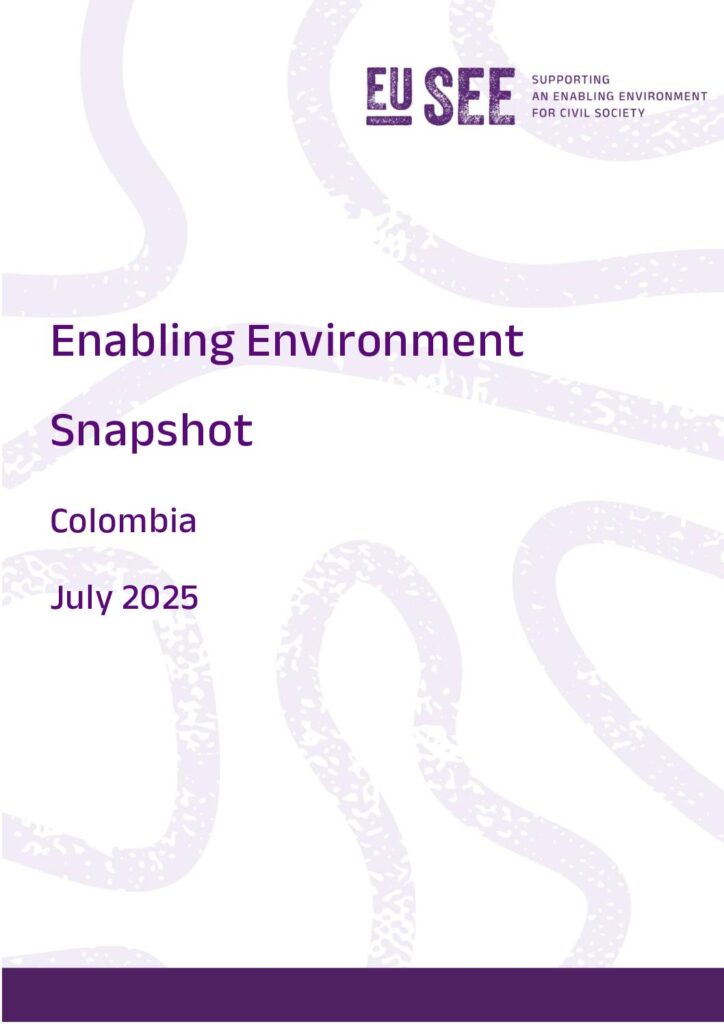 EU SEE SUPPORTING AN ENABLING ENVIRONMENT FOR CIVIL SOCIETY

Enabling Environment Snapshot

Colombia

July 2025